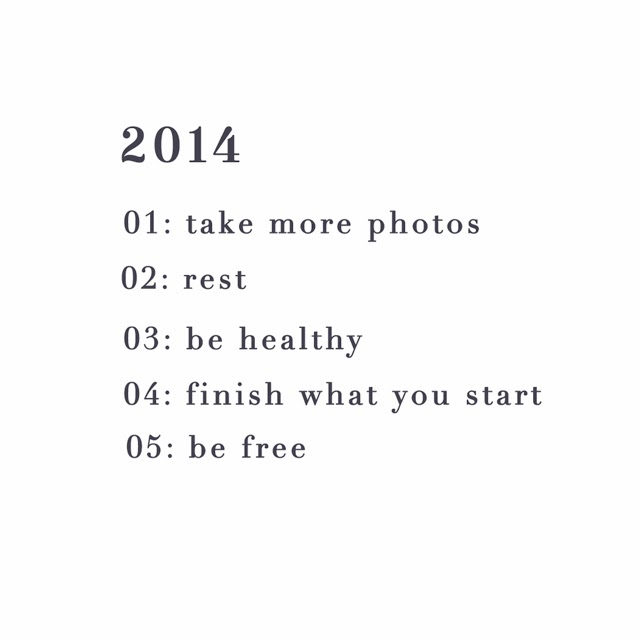 2014

01: take more photos

02: rest

03: be healthy

04: finish what you start

05: be free